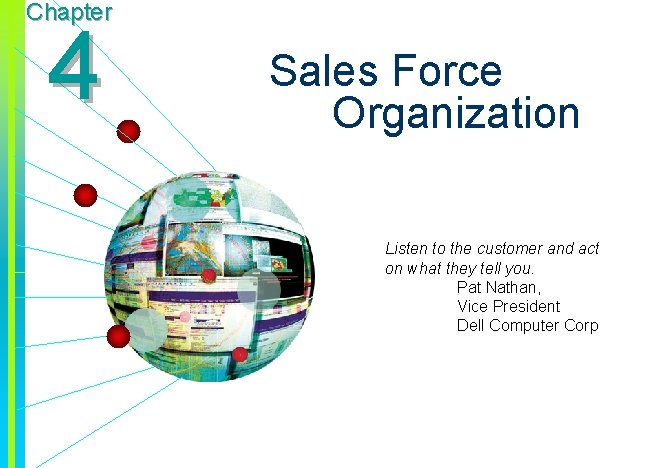 Chapter

4

Sales Force
Organization

Listen to the customer and act on what they tell you.

Pat Nathan,
Vice President
Dell Computer Corp